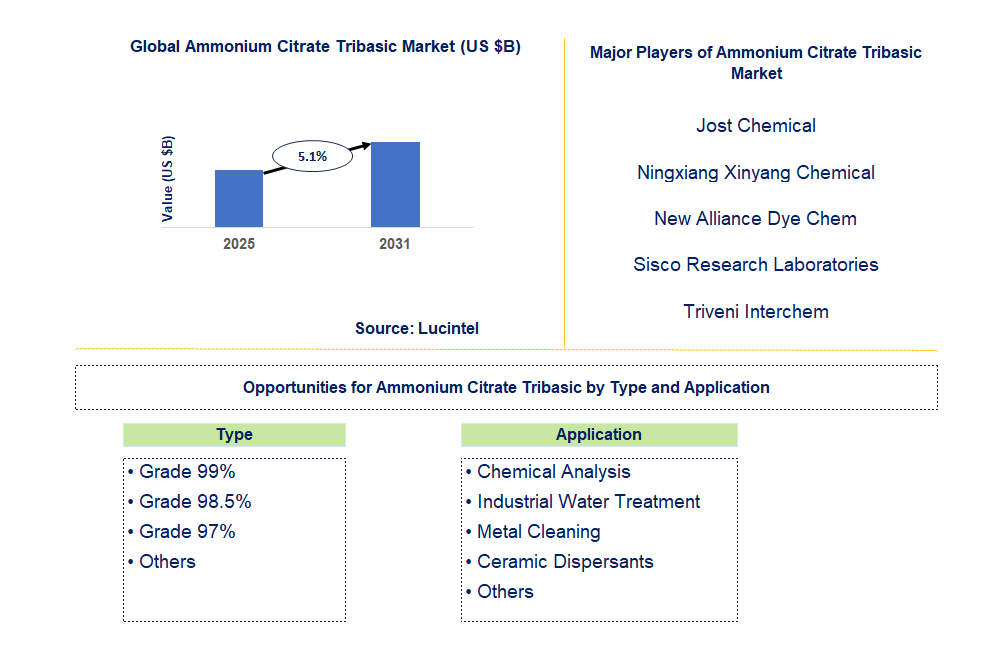 Global Ammonium Citrate Tribasic Market (US $B)

Value (US $B)

5.1%

2025

2031

Source: Lucintel

Major Players of Ammonium Citrate Tribasic Market

Jost Chemical

Ningxiang Xinyang Chemical

New Alliance Dye Chem

Sisco Research Laboratories

Triveni Interchem

Opportunities for Ammonium Citrate Tribasic by Type and Application

Type

• Grade 99%
• Grade 98.5%
• Grade 97%
• Others

Application

• Chemical Analysis
• Industrial Water Treatment
• Metal Cleaning
• Ceramic Dispersants
• Others